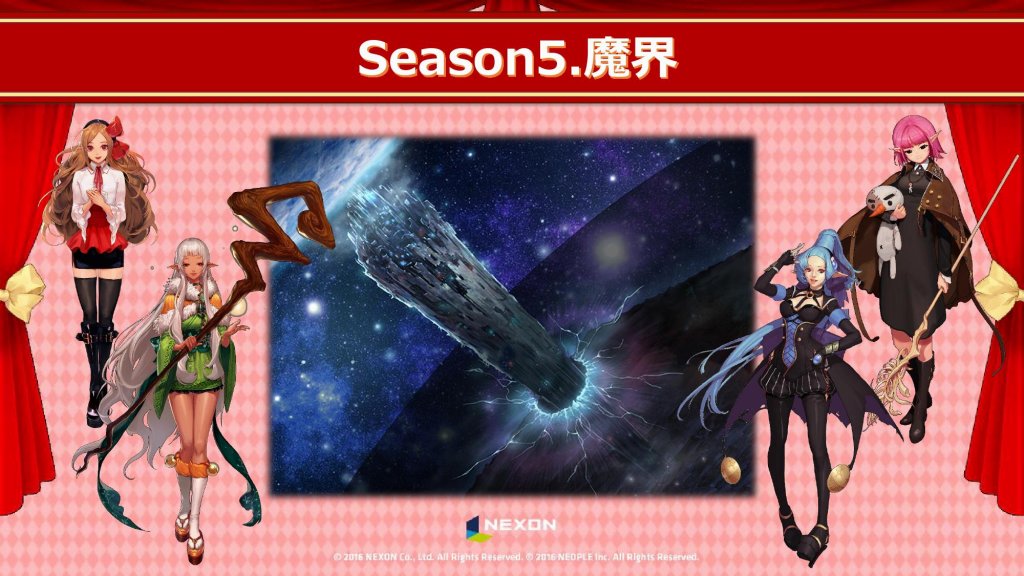 Season5.魔界

NEXON

© 2016 NEXON Co., Ltd. All Rights Reserved. © 2016 NEOPLE Inc. All Rights Reserved.